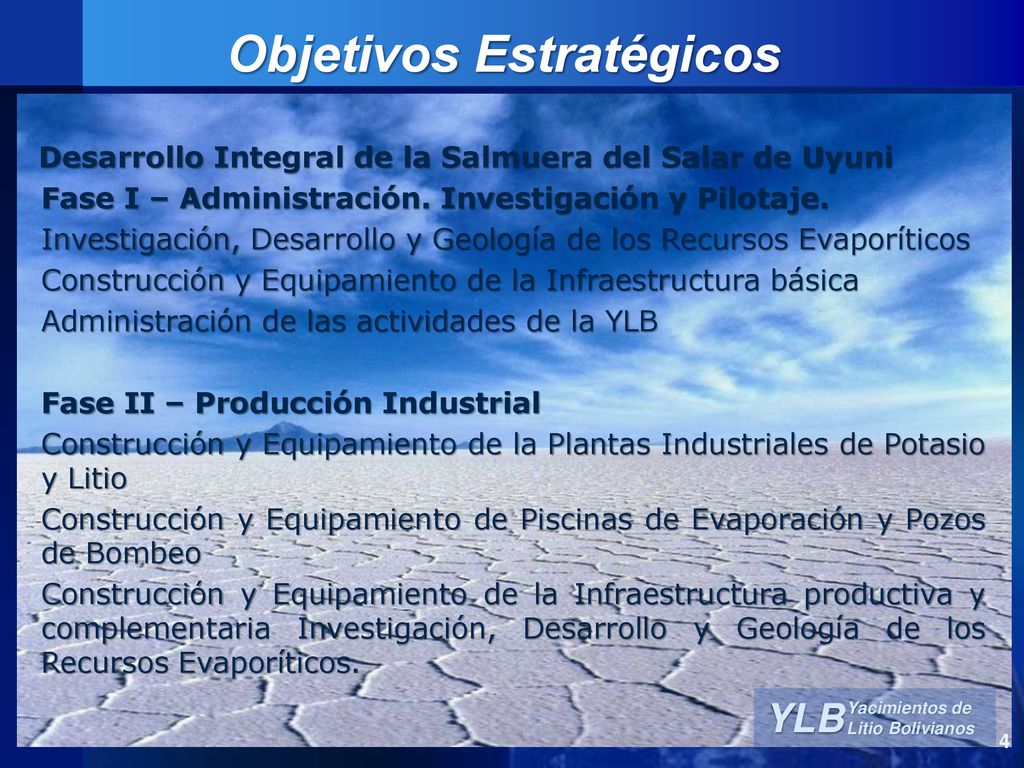 Objetivos Estratégicos

Desarrollo Integral de la Salmuera del Salar de Uyuni
Fase I – Administración. Investigación y Pilotaje.
Investigación, Desarrollo y Geología de los Recursos Evaporíticos
Construcción y Equipamiento de la Infraestructura básica
Administración de las actividades de la YLB

Fase II – Producción Industrial
Construcción y Equipamiento de la Plantas Industriales de Potasio y Litio
Construcción y Equipamiento de Piscinas de Evaporación y Pozos de Bombeo
Construcción y Equipamiento de la Infraestructura productiva y complementaria Investigación, Desarrollo y Geología de los Recursos Evaporíticos.

YLB Yacimientos de Litio Bolivianos

4